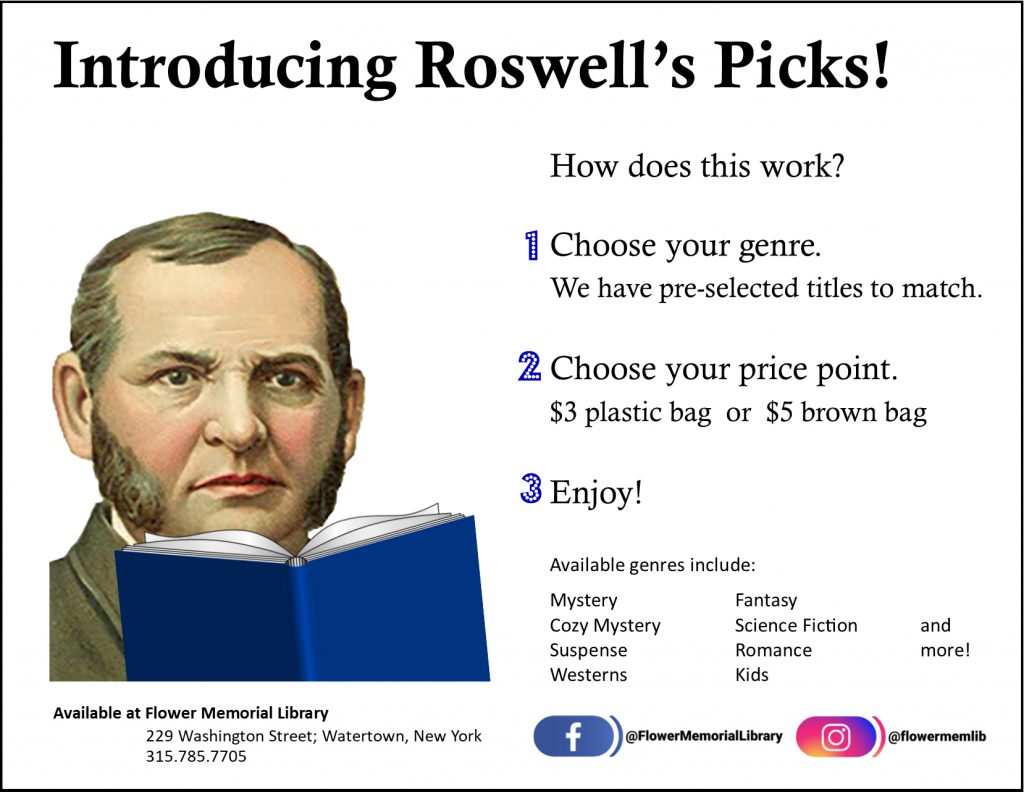 Introducing Roswell's Picks!

How does this work?

1 Choose your genre.
We have pre-selected titles to match.

2 Choose your price point.
$3 plastic bag or $5 brown bag

3 Enjoy!

Available genres include:

Mystery
Cozy Mystery
Suspense
Westerns

Fantasy
Science Fiction
Romance
Kids

and more!

Available at Flower Memorial Library
229 Washington Street; Watertown, New York
315.785.7705

@FlowerMemorialLibrary

@flowermemlib